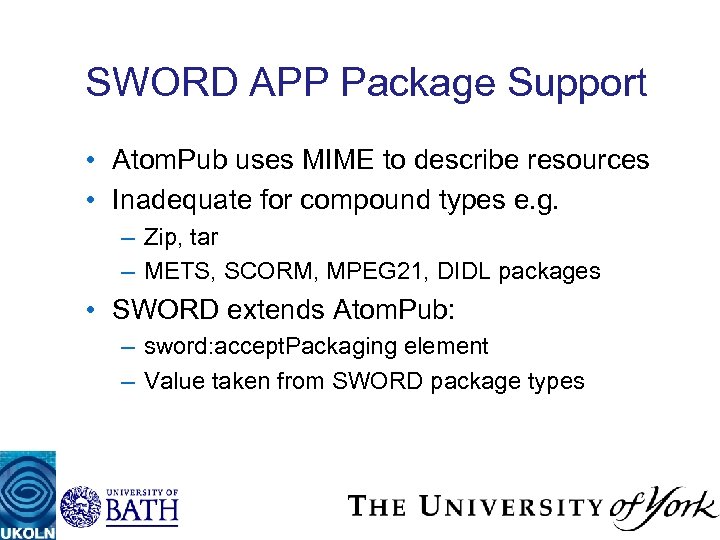 SWORD APP Package Support

• AtomPub uses MIME to describe resources
• Inadequate for compound types e.g.
– Zip, tar
– METS, SCORM, MPEG21, DIDL packages
• SWORD extends AtomPub:
– sword:acceptPackaging element
– Value taken from SWORD package types

UKOLN

UNIVERSITY OF BATH

THE UNIVERSITY of York